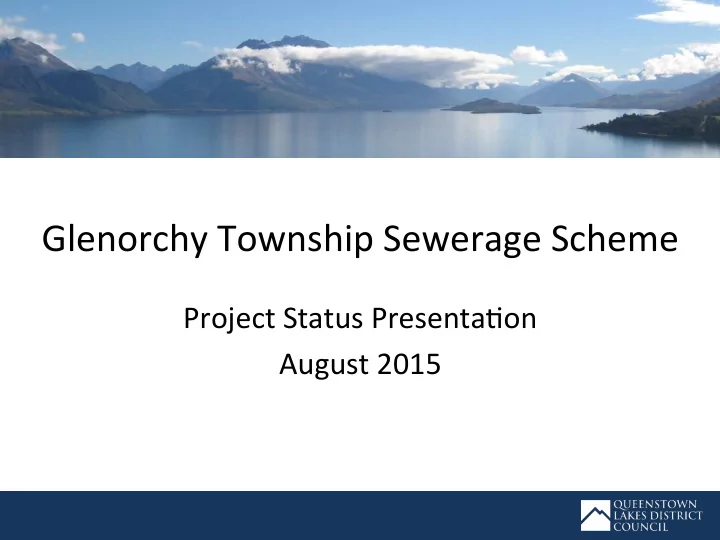 Glenorchy Township Sewerage Scheme

Project Status Presentation
August 2015

QUEENSTOWN LAKES DISTRICT COUNCIL